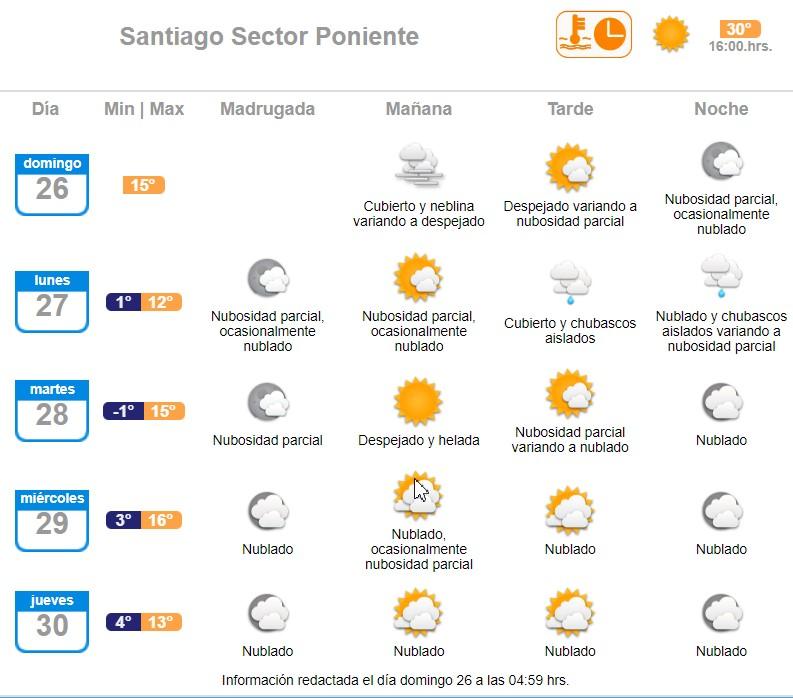 Santiago Sector Poniente

30°
16:00.hrs.

| Día | Min \| Max | Madrugada | Mañana | Tarde | Noche |
|---|---|---|---|---|---|
| domingo 26 | 15° | | Cubierto y neblina variando a despejado | Despejado variando a nubosidad parcial | Nubosidad parcial, ocasionalmente nublado |
| lunes 27 | 1° 12° | Nubosidad parcial, ocasionalmente nublado | Nubosidad parcial, ocasionalmente nublado | Cubierto y chubascos aislados | Nublado y chubascos aislados variando a nubosidad parcial |
| martes 28 | -1° 15° | Nubosidad parcial | Despejado y helada | Nubosidad parcial variando a nublado | Nublado |
| miércoles 29 | 3° 16° | Nublado | Nublado, ocasionalmente nubosidad parcial | Nublado | Nublado |
| jueves 30 | 4° 13° | Nublado | Nublado | Nublado | Nublado |

Información redactada el día domingo 26 a las 04:59 hrs.